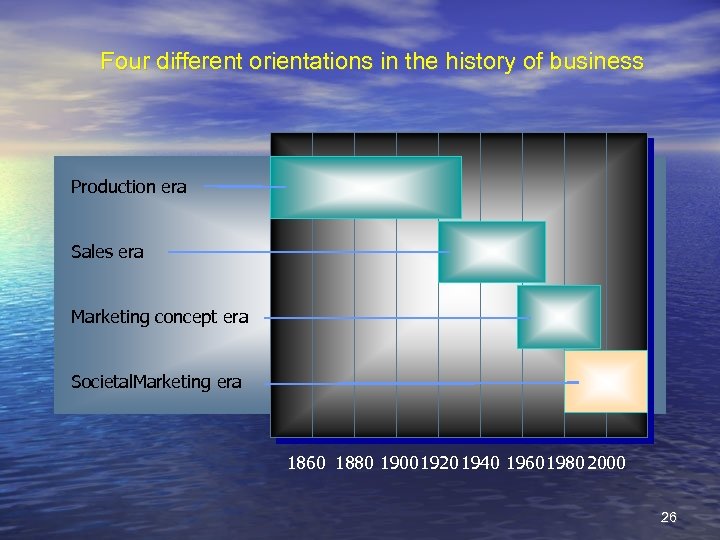 Four different orientations in the history of business

Production era

Sales era

Marketing concept era

SocietalMarketing era

1860 1880 1900 1920 1940 1960 1980 2000

26